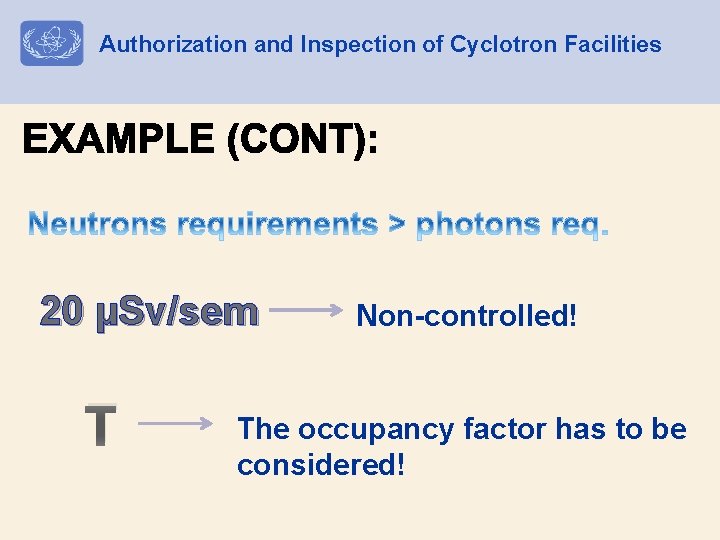 Authorization and Inspection of Cyclotron Facilities

EXAMPLE (CONT):

Neutrons requirements > photons req.

20 µSv/sem → Non-controlled!

T → The occupancy factor has to be considered!